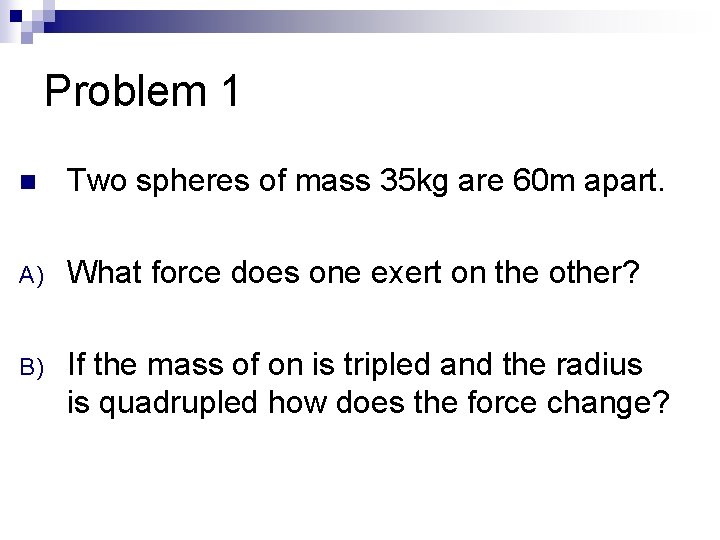 Problem 1

Two spheres of mass 35kg are 60m apart.

A) What force does one exert on the other?

B) If the mass of on is tripled and the radius is quadrupled how does the force change?